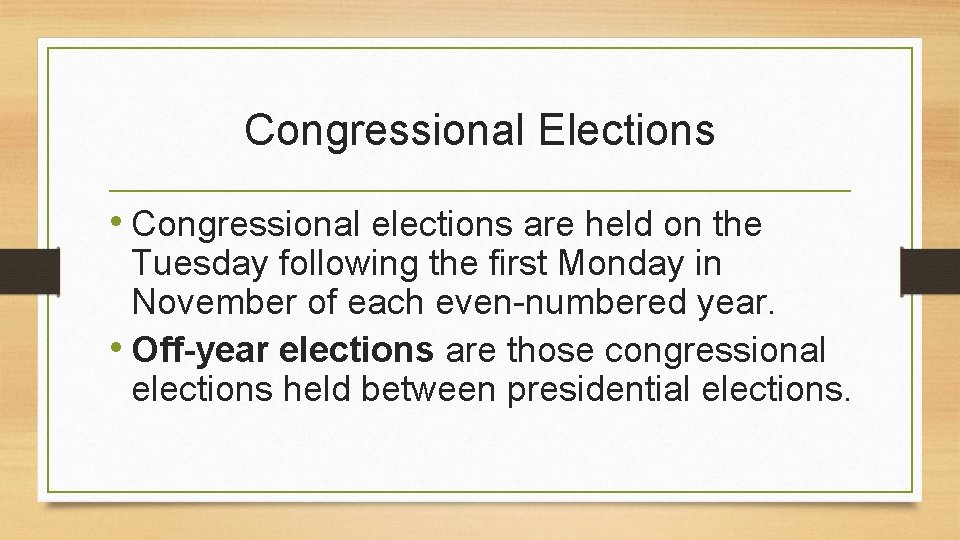 Congressional Elections

• Congressional elections are held on the Tuesday following the first Monday in November of each even-numbered year.
• Off-year elections are those congressional elections held between presidential elections.